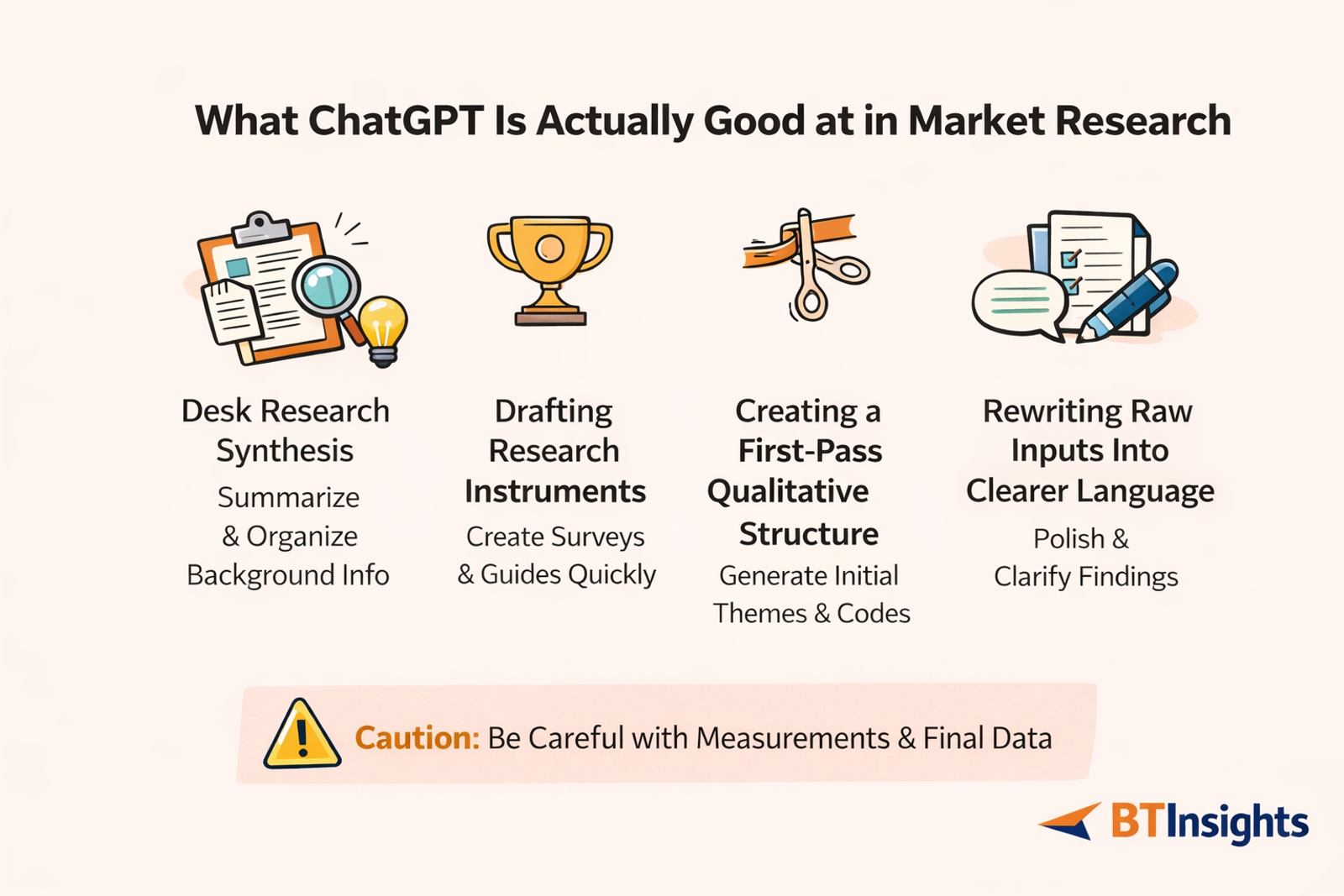 What ChatGPT Is Actually Good at in Market Research

Desk Research Synthesis

Summarize & Organize Background Info

Drafting Research Instruments

Create Surveys & Guides Quickly

Creating a First-Pass Qualitative Structure

Generate Initial Themes & Codes

Rewriting Raw Inputs Into Clearer Language

Polish & Clarify Findings

Caution: Be Careful with Measurements & Final Data

BTInsights